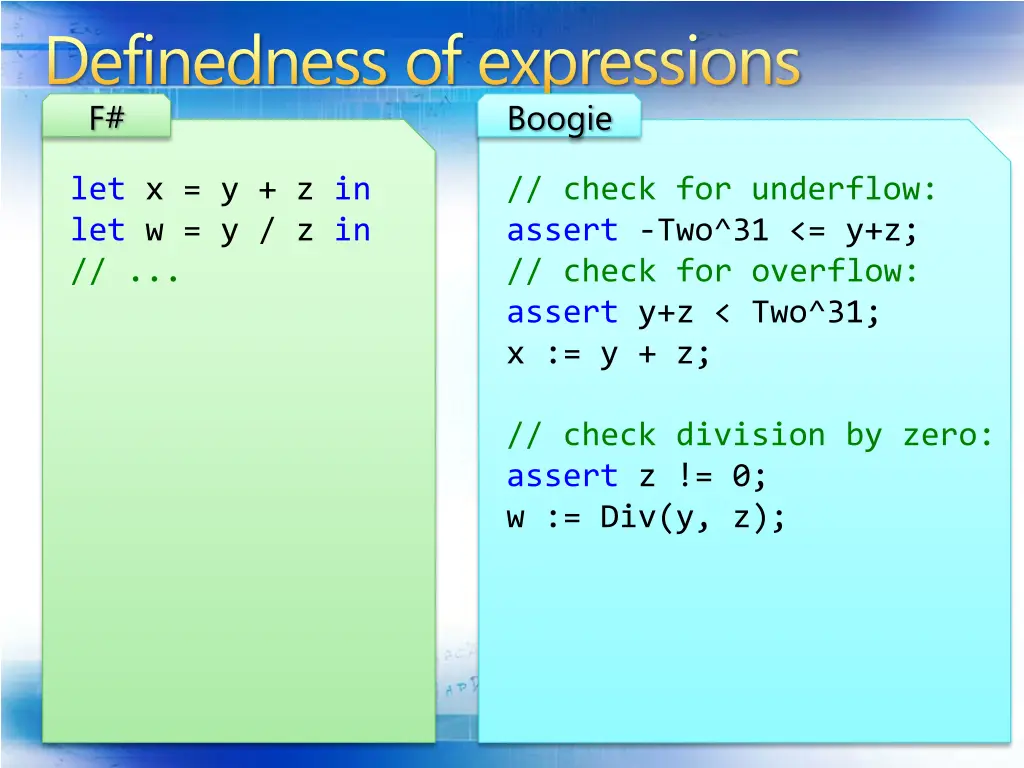 Definedness of expressions

F#

let x = y + z in
let w = y / z in
// ...

Boogie

// check for underflow:
assert -Two^31 <= y+z;
// check for overflow:
assert y+z < Two^31;
x := y + z;

// check division by zero:
assert z != 0;
w := Div(y, z);